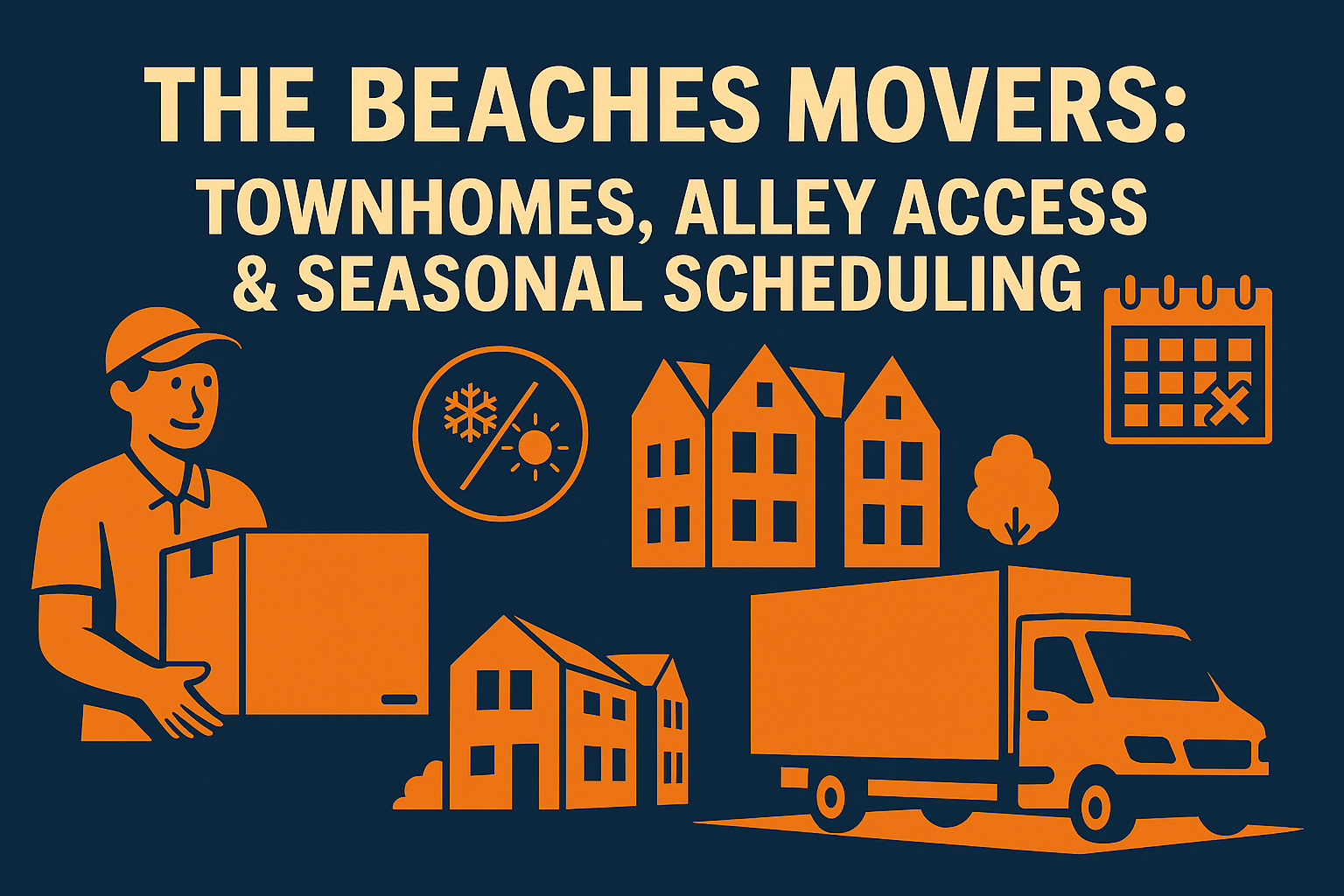 THE BEACHES MOVERS:
TOWNHOMES, ALLEY ACCESS
& SEASONAL SCHEDULING